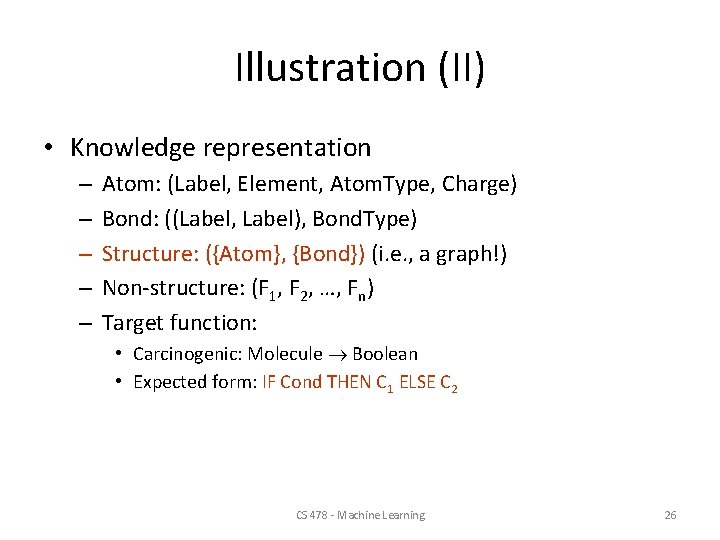 Illustration (II)

• Knowledge representation
– Atom: (Label, Element, AtomType, Charge)
– Bond: ((Label, Label), BondType)
– Structure: ({Atom}, {Bond}) (i.e., a graph!)
– Non-structure: ($F_1$, $F_2$, …, $F_n$)
– Target function:
• Carcinogenic: Molecule $\rightarrow$ Boolean
• Expected form: IF Cond THEN $C_1$ ELSE $C_2$

CS 478 - Machine Learning

26